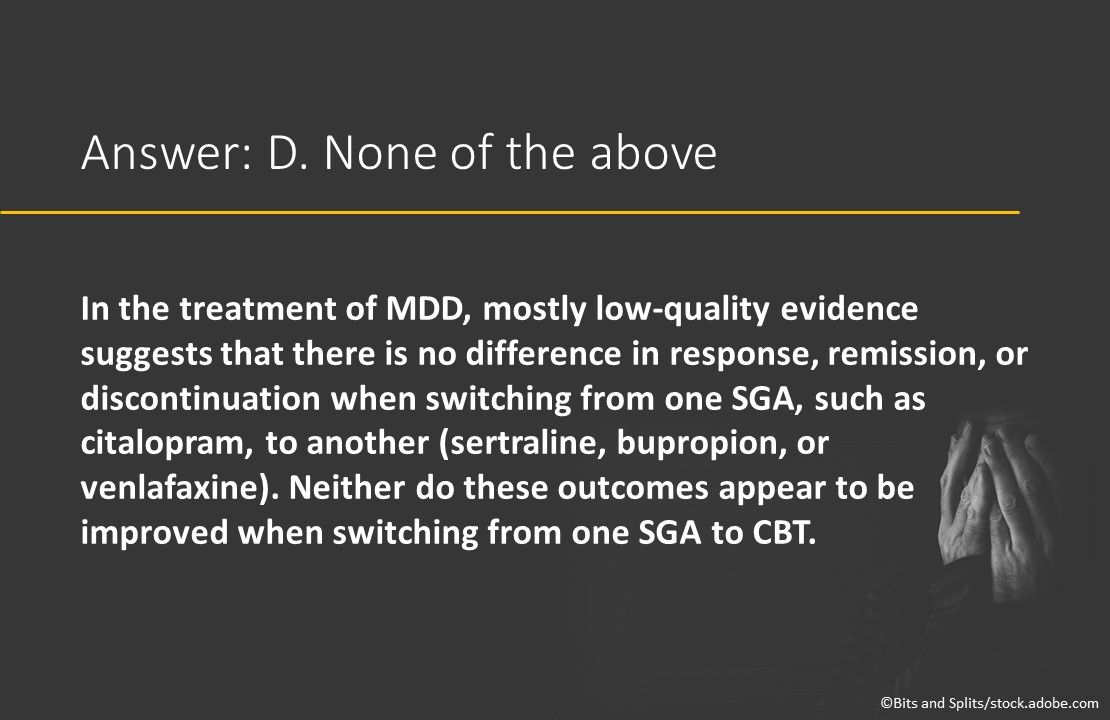 Answer: D. None of the above

In the treatment of MDD, mostly low-quality evidence suggests that there is no difference in response, remission, or discontinuation when switching from one SGA, such as citalopram, to another (sertraline, bupropion, or venlafaxine). Neither do these outcomes appear to be improved when switching from one SGA to CBT.

©Bits and Splits/stock.adobe.com